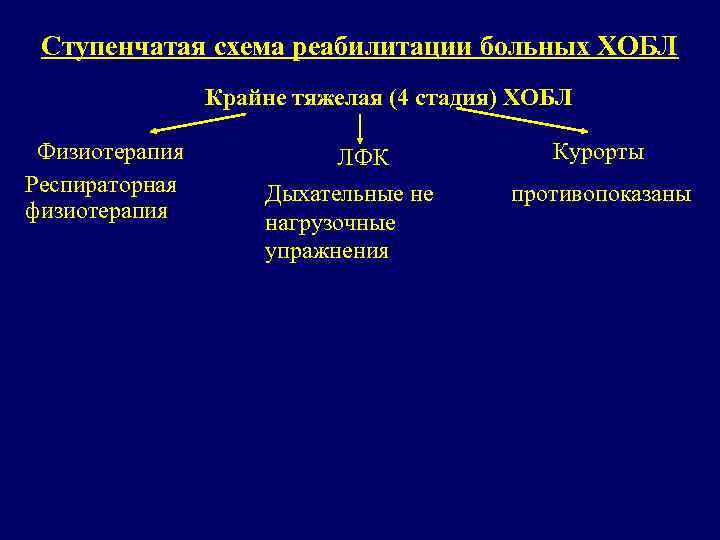 Ступенчатая схема реабилитации больных ХОБЛ

Крайне тяжелая (4 стадия) ХОБЛ

Физиотерапия

Респираторная физиотерапия

ЛФК

Дыхательные не нагрузочные упражнения

Курорты

противопоказаны